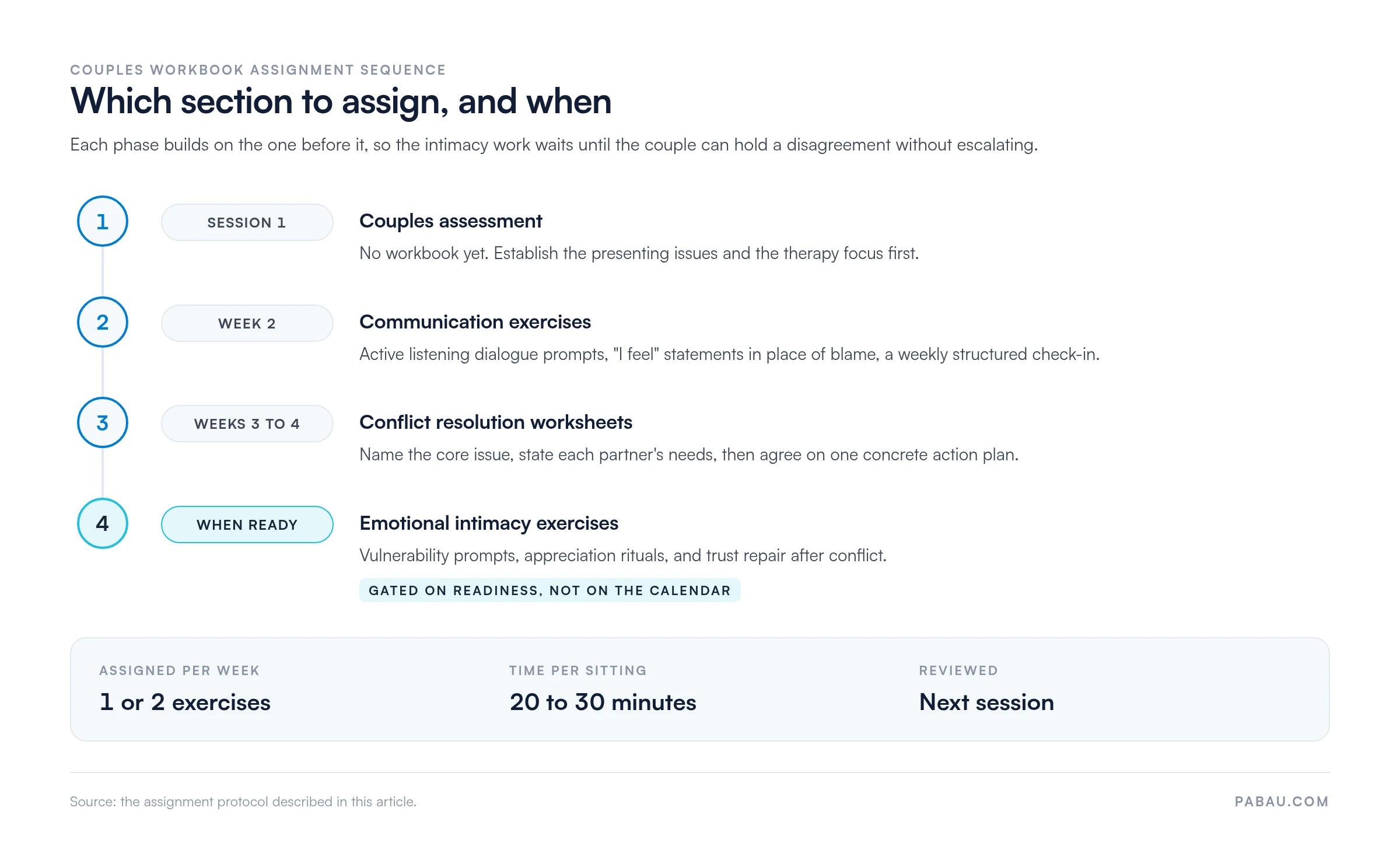 COUPLES WORKBOOK ASSIGNMENT SEQUENCE

Which section to assign, and when

Each phase builds on the one before it, so the intimacy work waits until the couple can hold a disagreement without escalating.

1

SESSION 1

Couples assessment

No workbook yet. Establish the presenting issues and the therapy focus first.

2

WEEK 2

Communication exercises

Active listening dialogue prompts, "I feel" statements in place of blame, a weekly structured check-in.

3

WEEKS 3 TO 4

Conflict resolution worksheets

Name the core issue, state each partner's needs, then agree on one concrete action plan.

4

WHEN READY

Emotional intimacy exercises

Vulnerability prompts, appreciation rituals, and trust repair after conflict.

GATED ON READINESS, NOT ON THE CALENDAR

ASSIGNED PER WEEK

1 or 2 exercises

TIME PER SITTING

20 to 30 minutes

REVIEWED

Next session

Source: the assignment protocol described in this article.

PABAU.COM